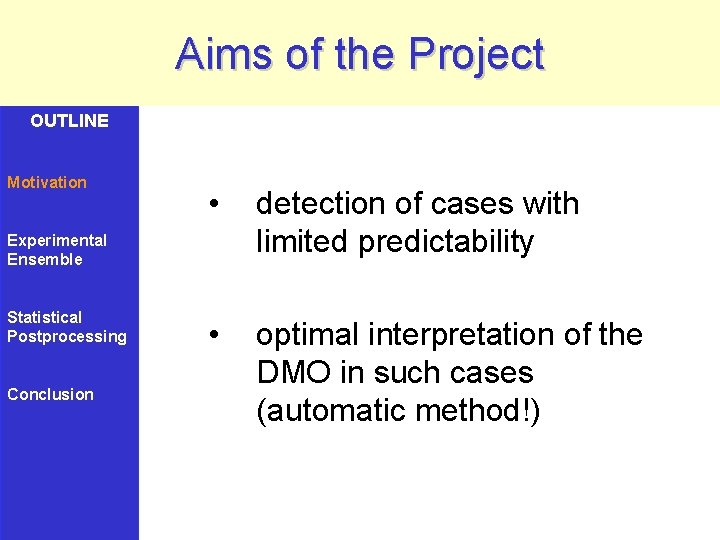 Aims of the Project

OUTLINE

Motivation

Experimental Ensemble

Statistical Postprocessing

Conclusion

• detection of cases with limited predictability

• optimal interpretation of the DMO in such cases (automatic method!)